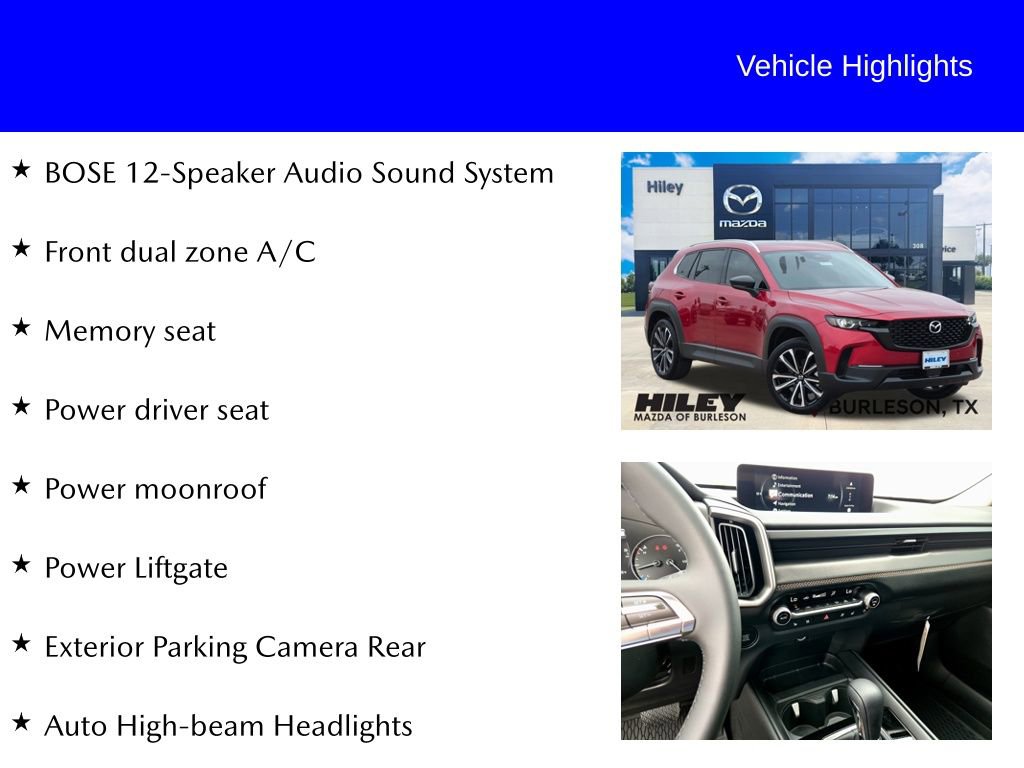 Vehicle Highlights

★ BOSE 12-Speaker Audio Sound System

★ Front dual zone A/C

★ Memory seat

★ Power driver seat

★ Power moonroof

★ Power Liftgate

★ Exterior Parking Camera Rear

★ Auto High-beam Headlights

Hiley

mazda

HILEY

HILEY
MAZDA OF BURLESON

BURLESON, TX

Information
Entertainment
Communication
Navigation